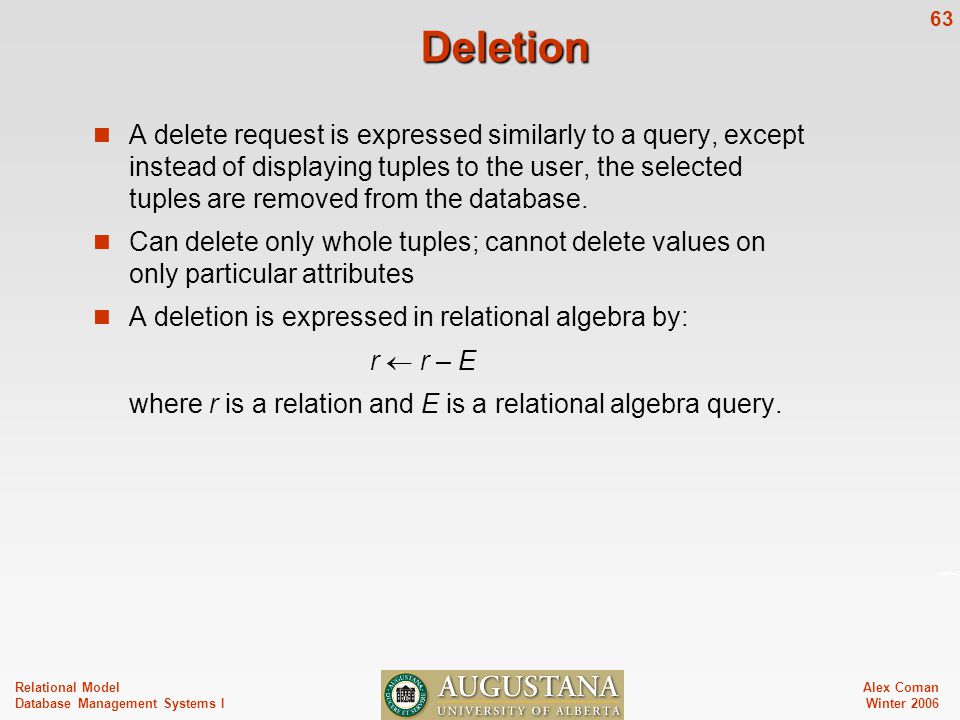 63

Deletion

A delete request is expressed similarly to a query, except instead of displaying tuples to the user, the selected tuples are removed from the database.

Can delete only whole tuples; cannot delete values on only particular attributes

A deletion is expressed in relational algebra by:

$r \leftarrow r - E$

where $r$ is a relation and $E$ is a relational algebra query.

Relational Model
Database Management Systems I

AUGUSTANA
UNIVERSITY OF ALBERTA

Alex Coman
Winter 2006